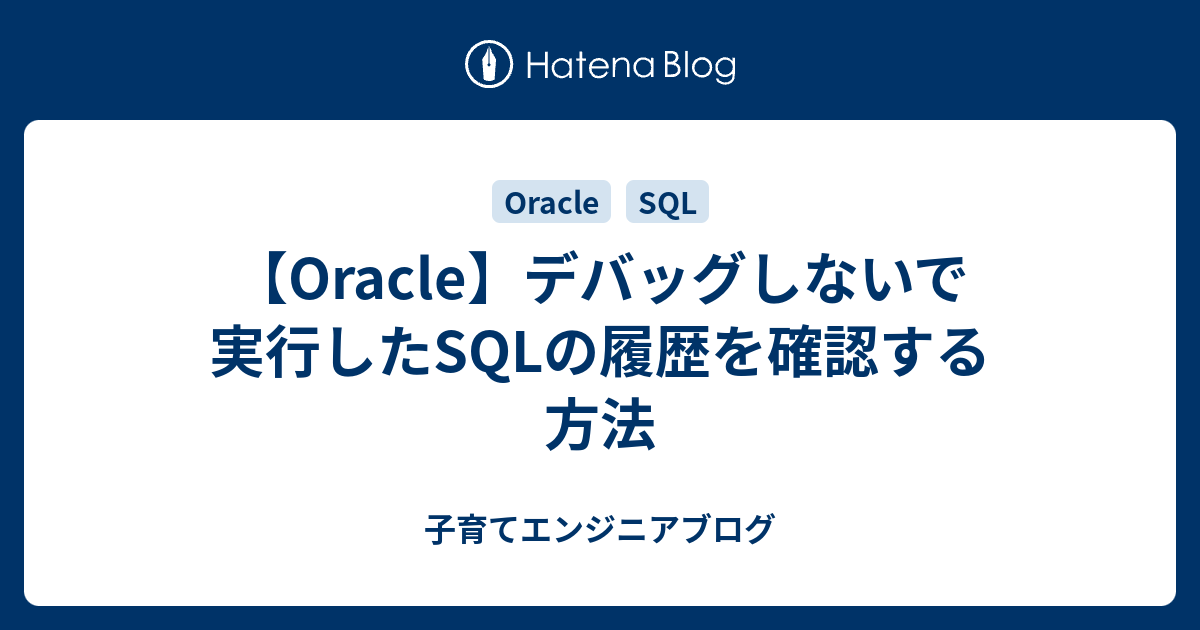 Hatena Blog

Oracle SQL

【Oracle】デバッグしないで実行したSQLの履歴を確認する方法

子育てエンジニアブログ